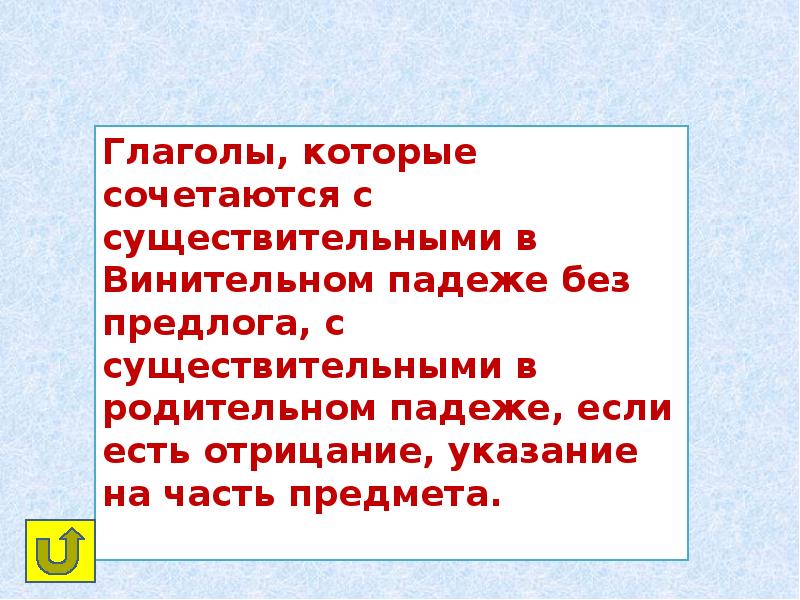 Глаголы, которые сочетаются с существительными в Винительном падеже без предлога, с существительными в родительном падеже, если есть отрицание, указание на часть предмета.